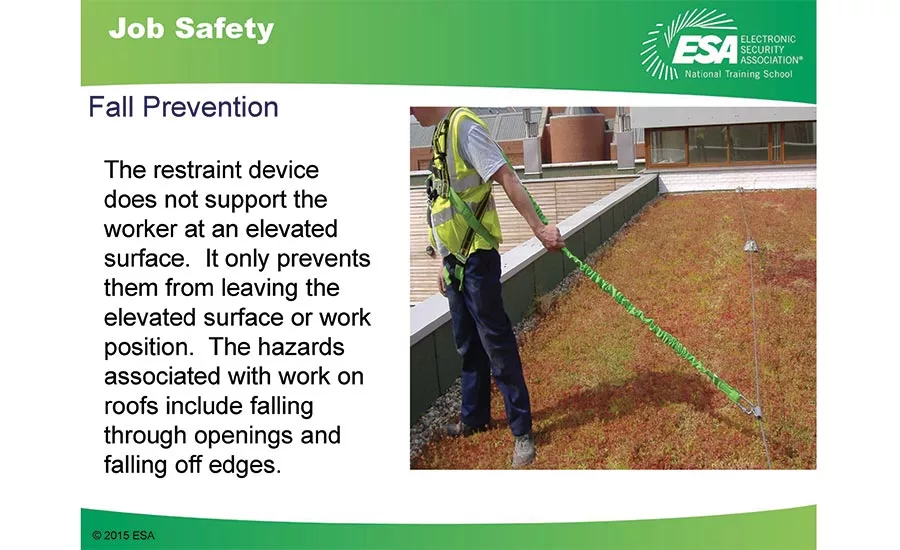 Job Safety

ESA ELECTRONIC SECURITY ASSOCIATION® National Training School

Fall Prevention

The restraint device does not support the worker at an elevated surface. It only prevents them from leaving the elevated surface or work position. The hazards associated with work on roofs include falling through openings and falling off edges.

© 2015 ESA